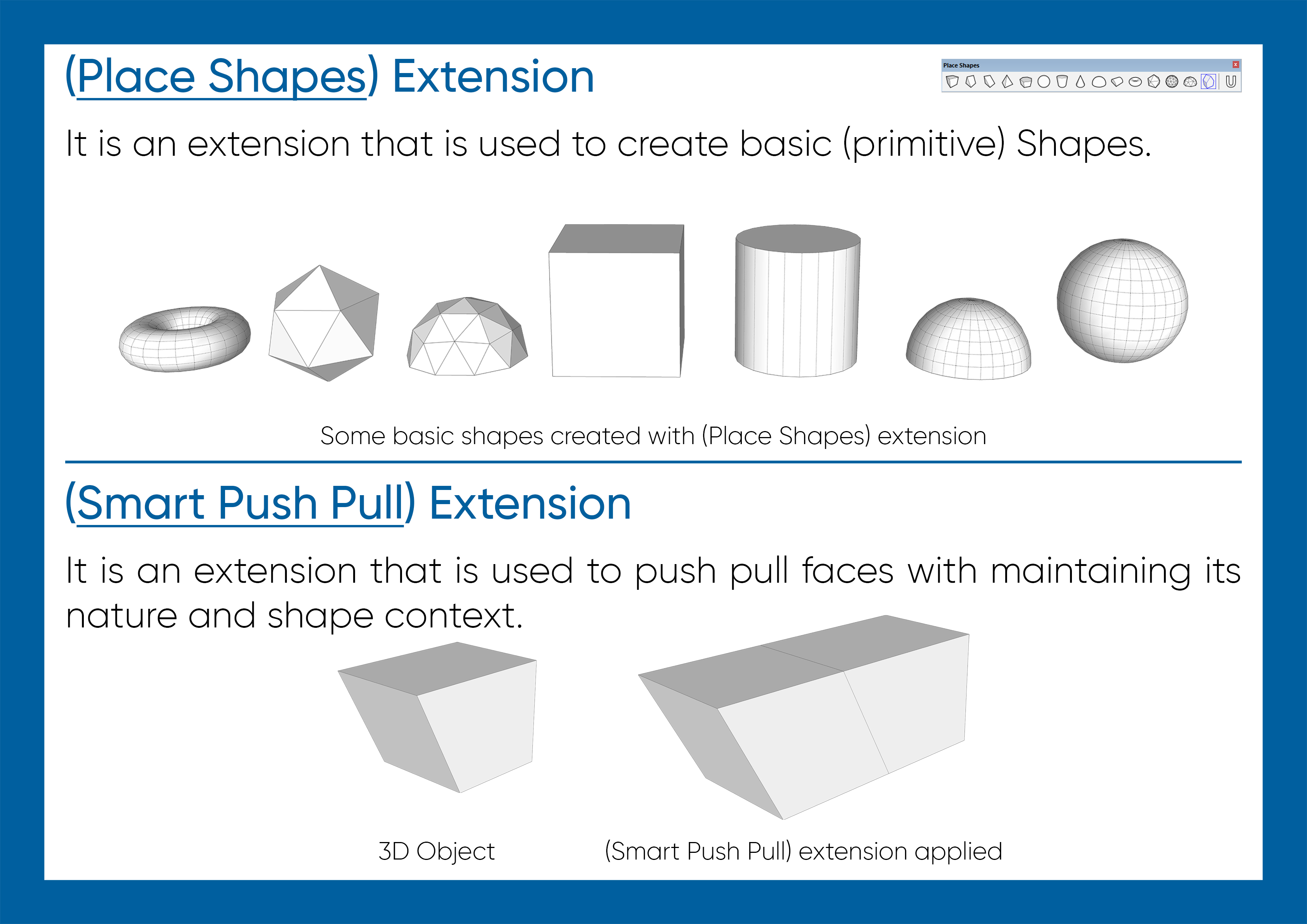 (Place Shapes) Extension

Place Shapes

It is an extension that is used to create basic (primitive) Shapes.

Some basic shapes created with (Place Shapes) extension

(Smart Push Pull) Extension

It is an extension that is used to push pull faces with maintaining its nature and shape context.

3D Object

(Smart Push Pull) extension applied